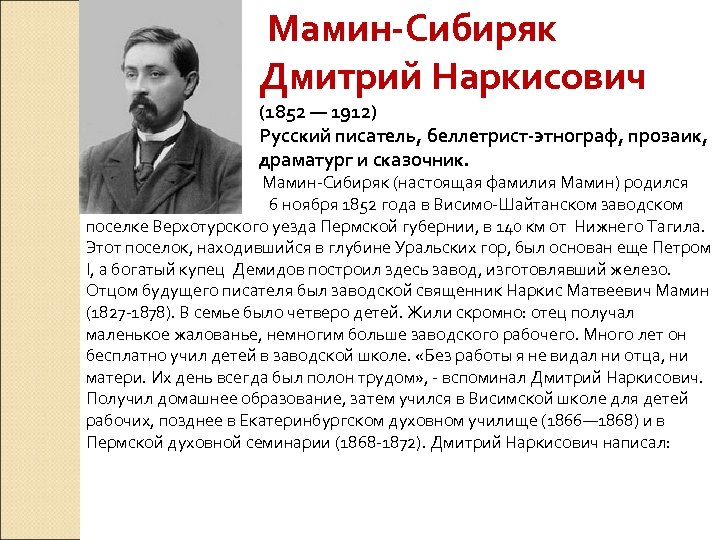 Мамин-Сибиряк Дмитрий Наркисович

(1852 — 1912)

Русский писатель, беллетрист-этнограф, прозаик, драматург и сказочник.

Мамин-Сибиряк (настоящая фамилия Мамин) родился 6 ноября 1852 года в Висимо-Шайтанском заводском поселке Верхотурского уезда Пермской губернии, в 140 км от Нижнего Тагила. Этот поселок, находившийся в глубине Уральских гор, был основан еще Петром I, а богатый купец Демидов построил здесь завод, изготовлявший железо. Отцом будущего писателя был заводской священник Наркис Матвеевич Мамин (1827-1878). В семье было четверо детей. Жили скромно: отец получал маленькое жалованье, немногим больше заводского рабочего. Много лет он бесплатно учил детей в заводской школе. «Без работы я не видал ни отца, ни матери. Их день всегда был полон трудом», - вспоминал Дмитрий Наркисович. Получил домашнее образование, затем учился в Висимской школе для детей рабочих, позднее в Екатеринбургском духовном училище (1866—1868) и в Пермской духовной семинарии (1868-1872). Дмитрий Наркисович написал: